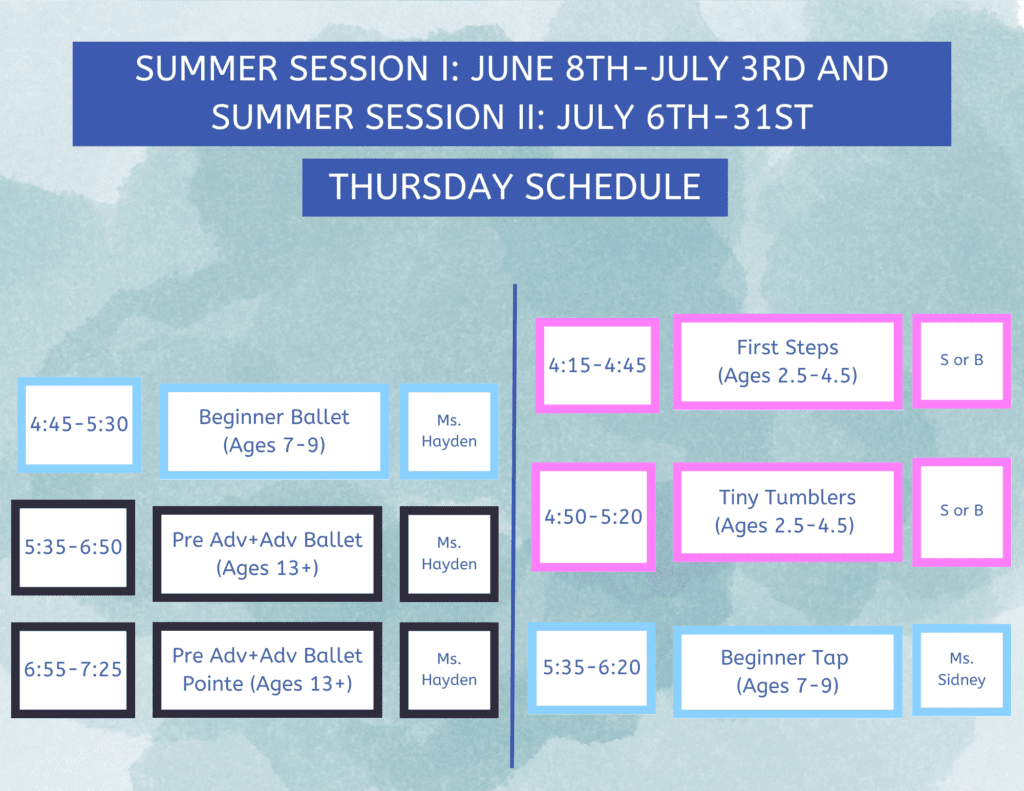 SUMMER SESSION I: JUNE 8TH-JULY 3RD AND SUMMER SESSION II: JULY 6TH-31ST

THURSDAY SCHEDULE

4:45-5:30
Beginner Ballet (Ages 7-9)
Ms. Hayden

5:35-6:50
Pre Adv+Adv Ballet (Ages 13+)
Ms. Hayden

6:55-7:25
Pre Adv+Adv Ballet Pointe (Ages 13+)
Ms. Hayden

4:15-4:45
First Steps (Ages 2.5-4.5)
S or B

4:50-5:20
Tiny Tumblers (Ages 2.5-4.5)
S or B

5:35-6:20
Beginner Tap (Ages 7-9)
Ms. Sidney